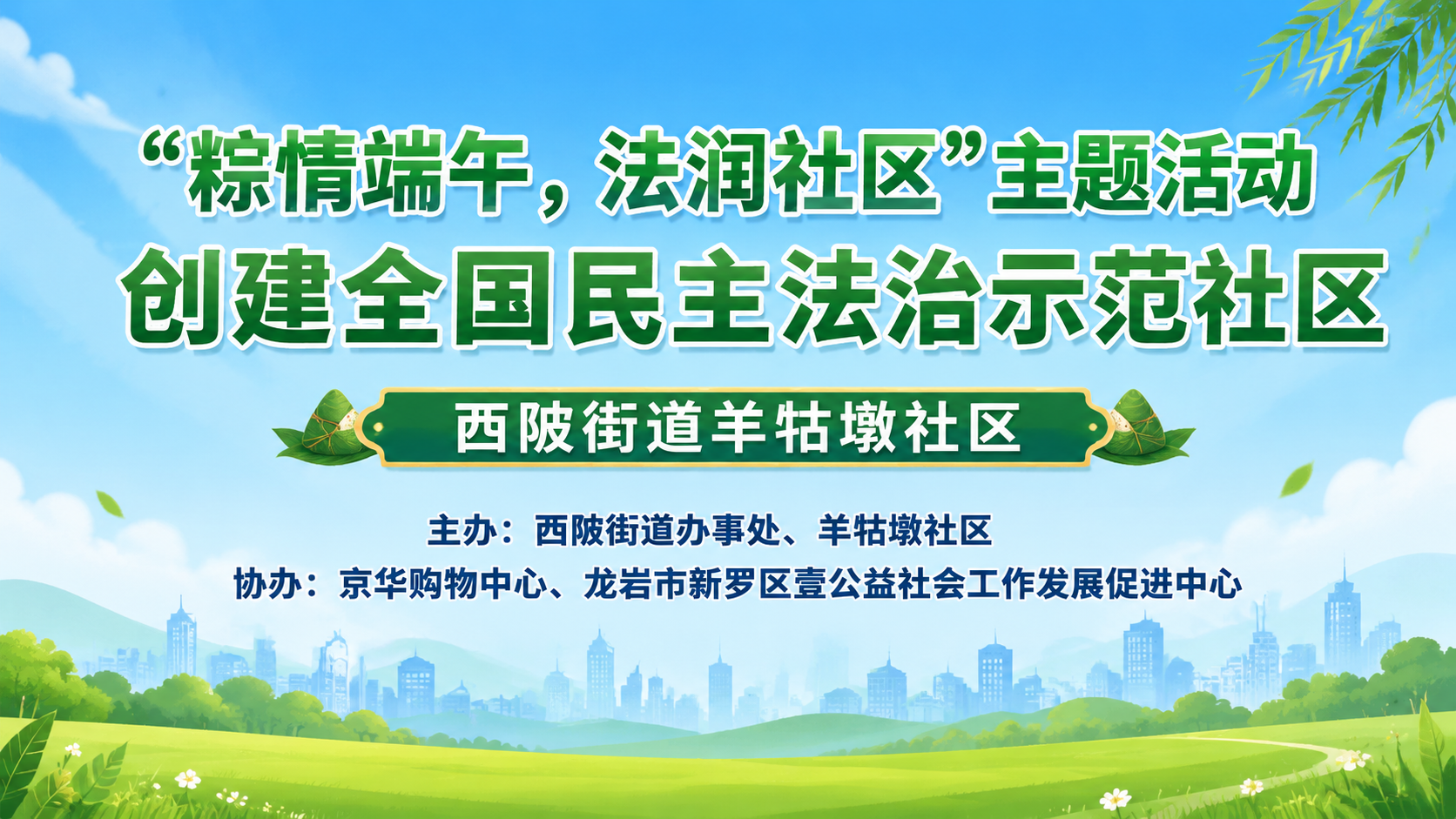 “粽情端午，法润社区”主题活动
创建全国民主法治示范社区

西陂街道羊牯墩社区

主办：西陂街道办事处、羊牯墩社区
协办：京华购物中心、龙岩市新罗区壹公益社会工作发展促进中心